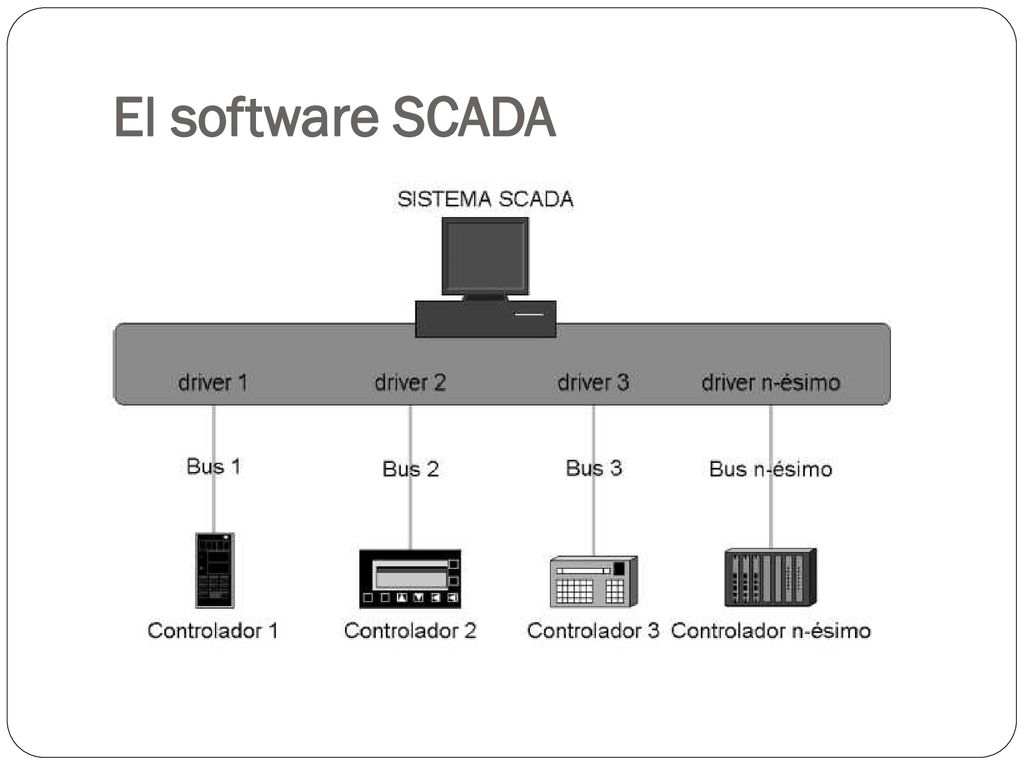 El software SCADA

SISTEMA SCADA

driver 1
driver 2
driver 3
driver n-ésimo

Bus 1
Bus 2
Bus 3
Bus n-ésimo

Controlador 1
Controlador 2
Controlador 3
Controlador n-ésimo